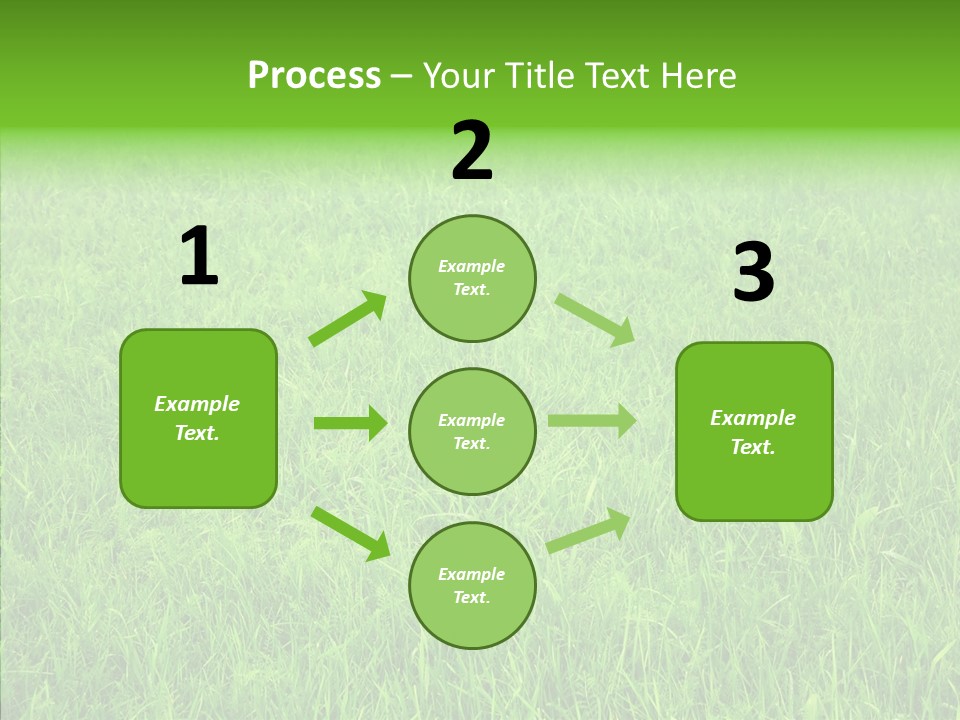 Process – Your Title Text Here

1

Example Text.

2

Example Text.

Example Text.

Example Text.

3

Example Text.